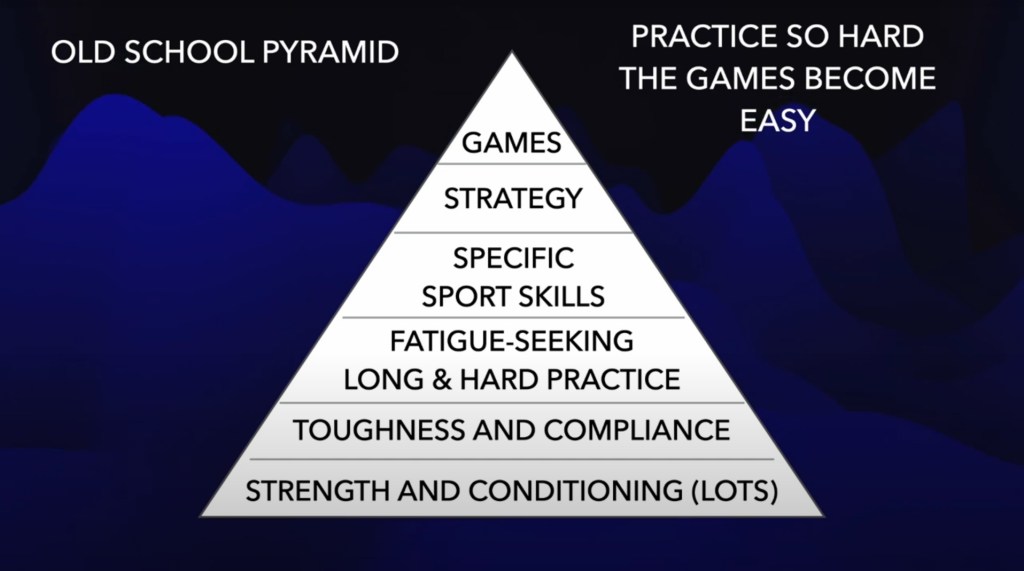 OLD SCHOOL PYRAMID

PRACTICE SO HARD THE GAMES BECOME EASY

GAMES

STRATEGY

SPECIFIC SPORT SKILLS

FATIGUE-SEEKING LONG & HARD PRACTICE

TOUGHNESS AND COMPLIANCE

STRENGTH AND CONDITIONING (LOTS)